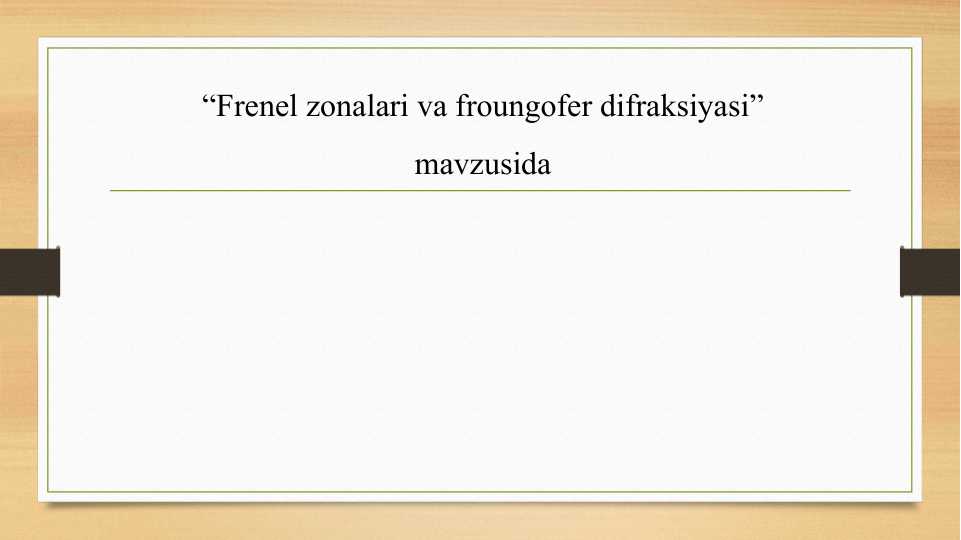 “Frenel zonalari va froungofer difraksiyasi”

mavzusida